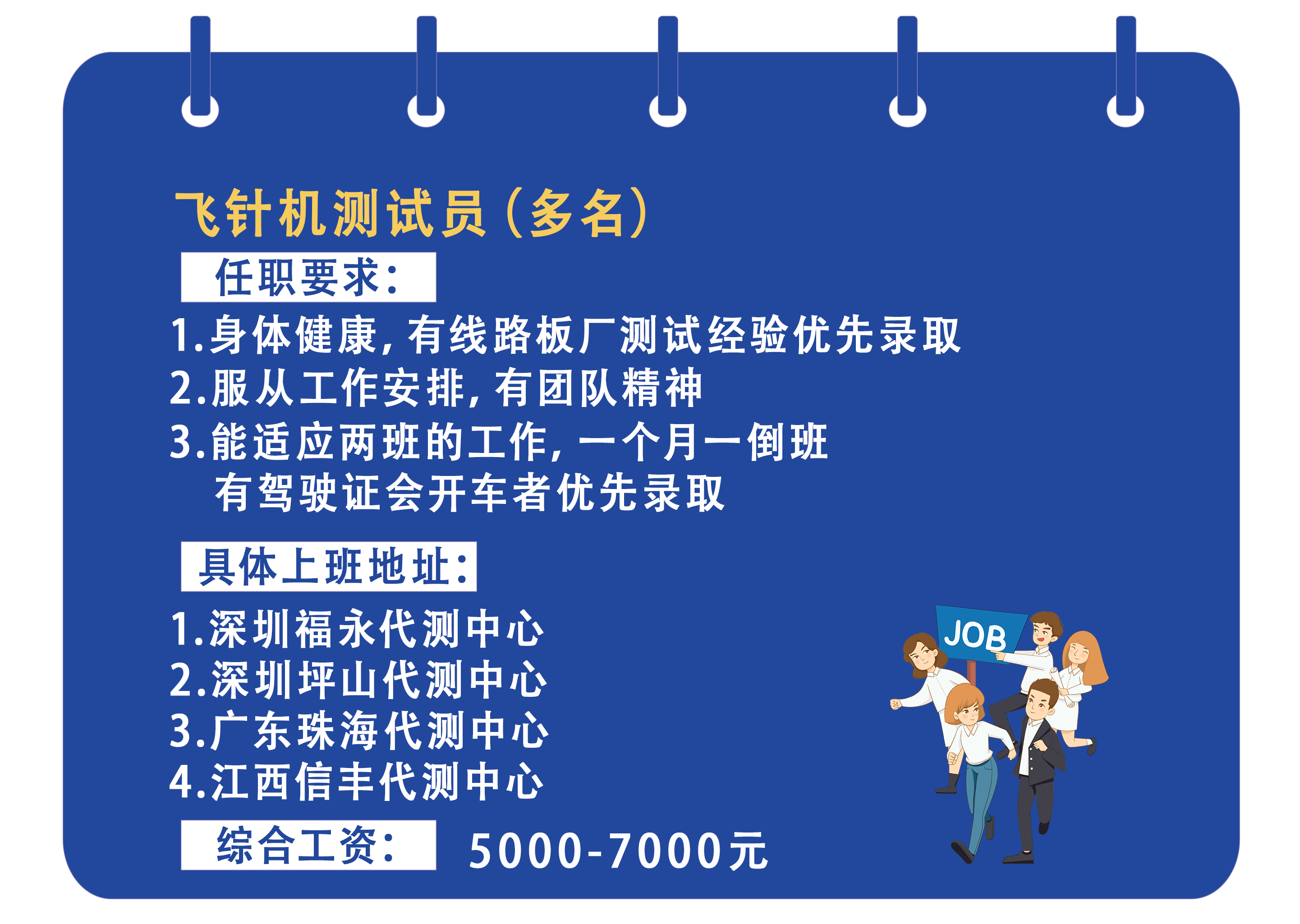 飞针机测试员（多名）

任职要求：

1.身体健康，有线路板厂测试经验优先录取
2.服从工作安排，有团队精神
3.能适应两班的工作，一个月一倒班
有驾驶证会开车者优先录取

具体上班地址：

1.深圳福永代测中心
2.深圳坪山代测中心
3.广东珠海代测中心
4.江西信丰代测中心

综合工资： 5000-7000元

JOB